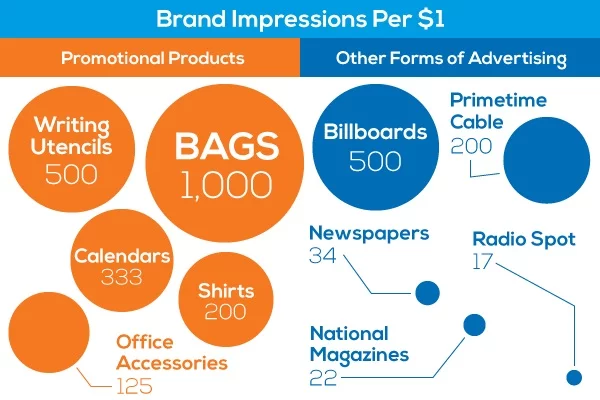 Brand Impressions Per $1

Promotional Products

Writing Utencils 500

BAGS 1,000

Calendars 333

Shirts 200

Office Accessories 125

Other Forms of Advertising

Billboards 500

Primetime Cable 200

Newspapers 34

Radio Spot 17

National Magazines 22